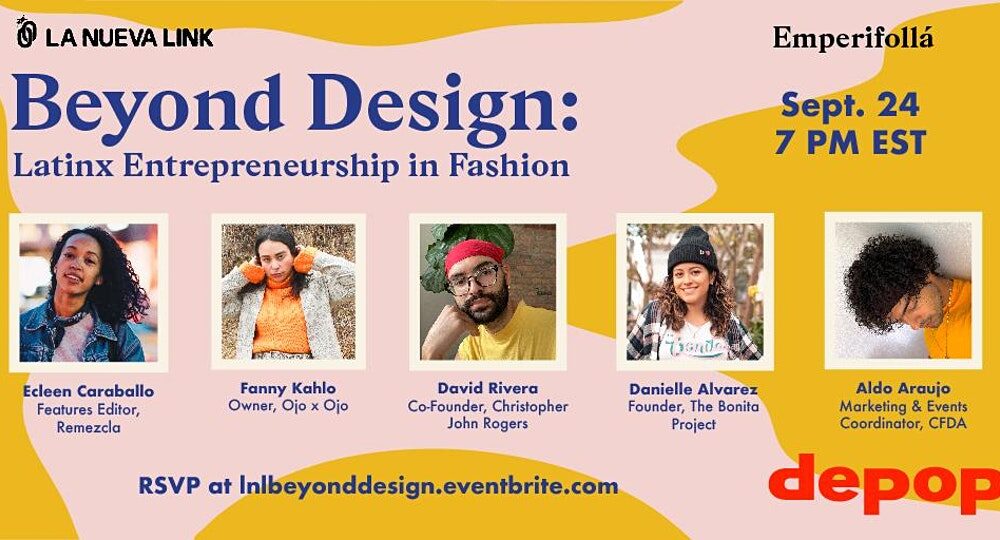 LA NUEVA LINK

Emperifollá

Beyond Design:
Latinx Entrepreneurship in Fashion

Sept. 24
7 PM EST

Ecleen Caraballo
Features Editor, Remezcla

Fanny Kahlo
Owner, Ojo x Ojo

David Rivera
Co-Founder, Christopher John Rogers

Danielle Alvarez
Founder, The Bonita Project

Aldo Araujo
Marketing & Events Coordinator, CFDA

RSVP at lnlbeyonddesign.eventbrite.com

depop